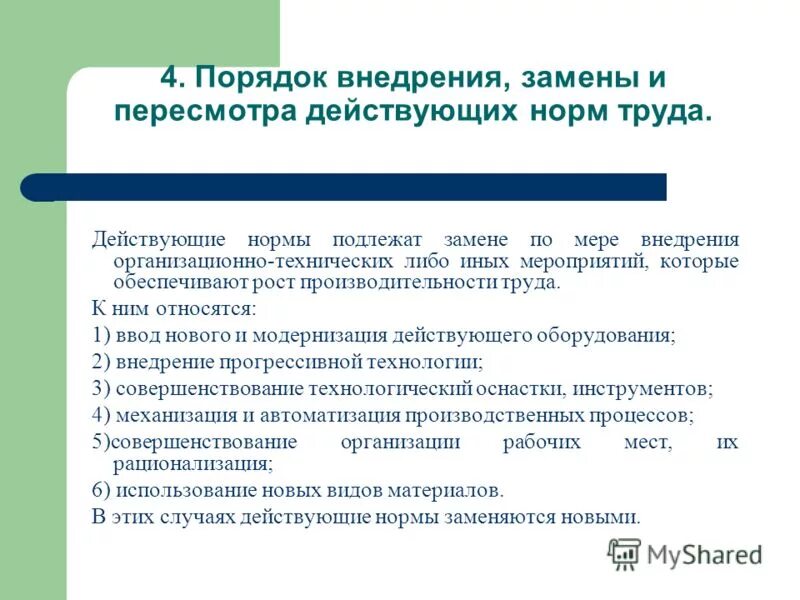 4. Порядок внедрения, замены и пересмотра действующих норм труда.

Действующие нормы подлежат замене по мере внедрения организационно-технических либо иных мероприятий, которые обеспечивают рост производительности труда.

К ним относятся:

1) ввод нового и модернизация действующего оборудования;

2) внедрение прогрессивной технологии;

3) совершенствование технологический оснастки, инструментов;

4) механизация и автоматизация производственных процессов;

5)совершенствование организации рабочих мест, их рационализация;

6) использование новых видов материалов.

В этих случаях действующие нормы заменяются новыми.

MyShared